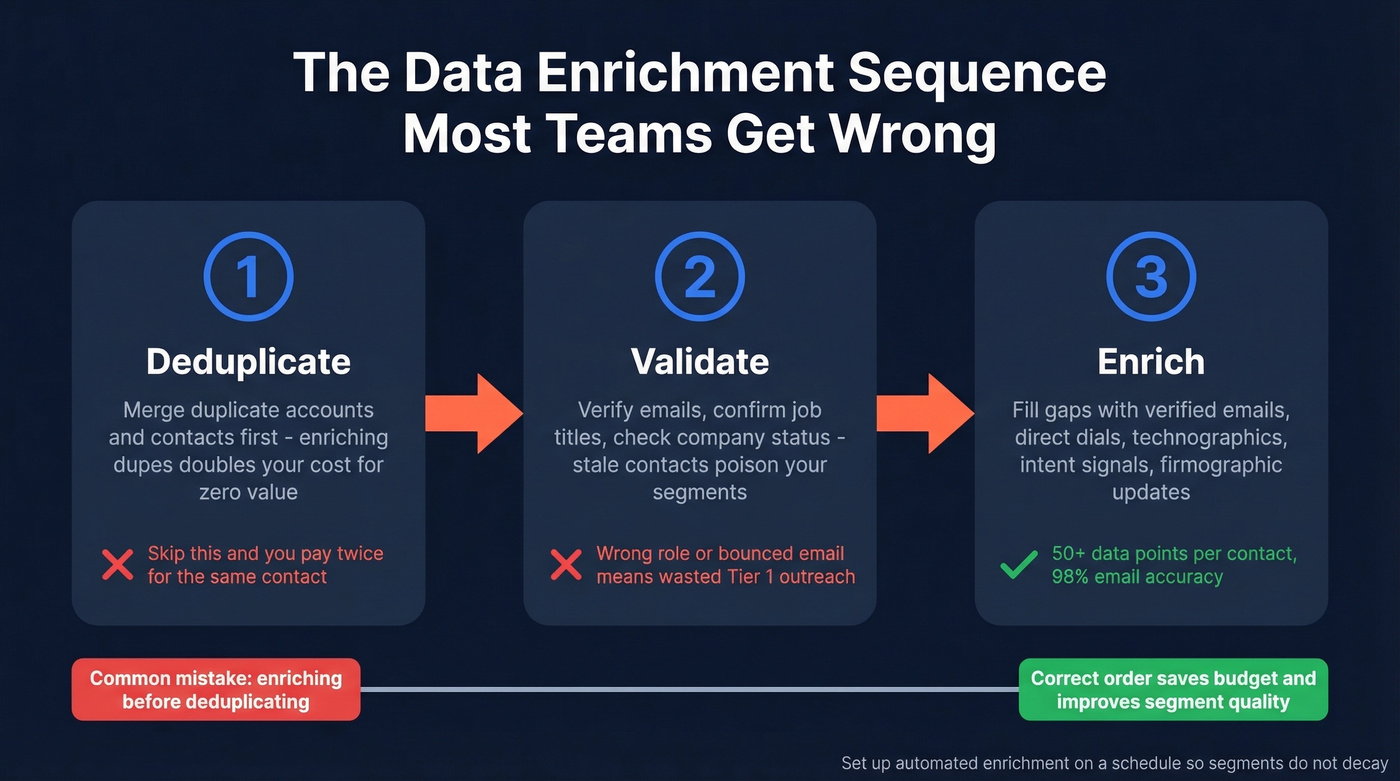 The Data Enrichment Sequence Most Teams Get Wrong

1

Deduplicate

Merge duplicate accounts and contacts first - enriching dupes doubles your cost for zero value

Skip this and you pay twice for the same contact

2

Validate

Verify emails, confirm job titles, check company status - stale contacts poison your segments

Wrong role or bounced email means wasted Tier 1 outreach

3

Enrich

Fill gaps with verified emails, direct dials, technographics, intent signals, firmographic updates

50+ data points per contact, 98% email accuracy

Common mistake: enriching before deduplicating

Correct order saves budget and improves segment quality

Set up automated enrichment on a schedule so segments do not decay